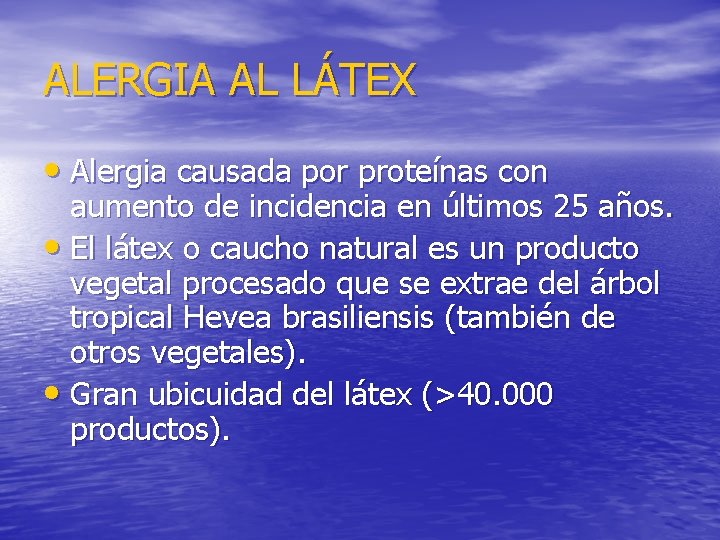 ALERGIA AL LÁTEX

• Alergia causada por proteínas con aumento de incidencia en últimos 25 años.
• El látex o caucho natural es un producto vegetal procesado que se extrae del árbol tropical Hevea brasiliensis (también de otros vegetales).
• Gran ubicuidad del látex (>40.000 productos).